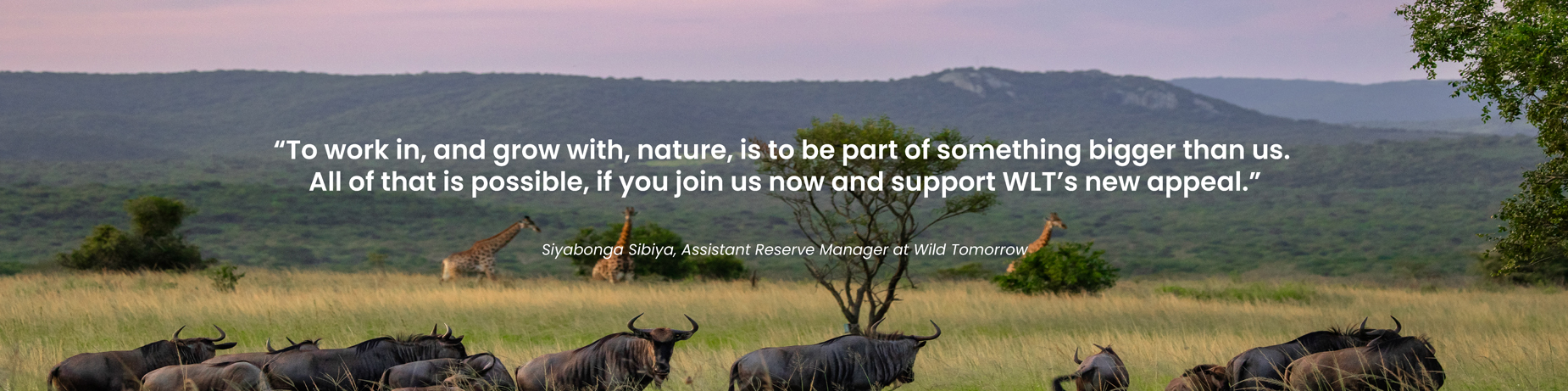 “To work in, and grow with, nature, is to be part of something bigger than us. All of that is possible, if you join us now and support WLT’s new appeal.”

Siyabonga Sibiya, Assistant Reserve Manager at Wild Tomorrow